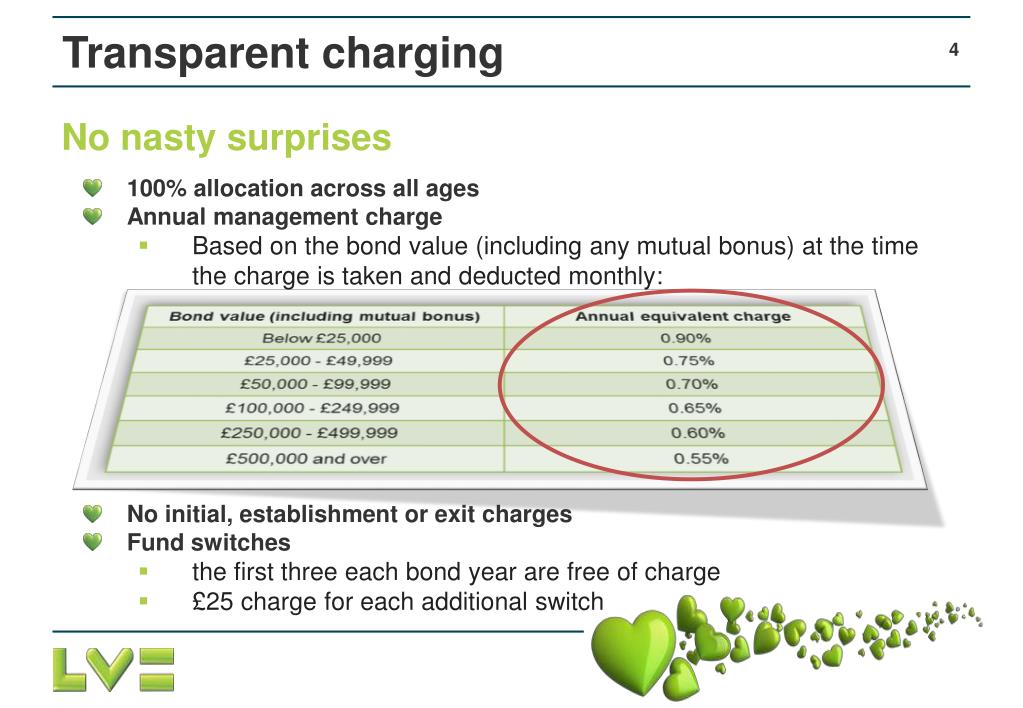 Transparent charging

4

No nasty surprises

100% allocation across all ages

Annual management charge

Based on the bond value (including any mutual bonus) at the time the charge is taken and deducted monthly:

| Bond value (including mutual bonus) | Annual equivalent charge |
|---|---|
| Below £25,000 | 0.90% |
| £25,000 - £49,999 | 0.75% |
| £50,000 - £99,999 | 0.70% |
| £100,000 - £249,999 | 0.65% |
| £250,000 - £499,999 | 0.60% |
| £500,000 and over | 0.55% |

No initial, establishment or exit charges

Fund switches

the first three each bond year are free of charge

£25 charge for each additional switch

LV=